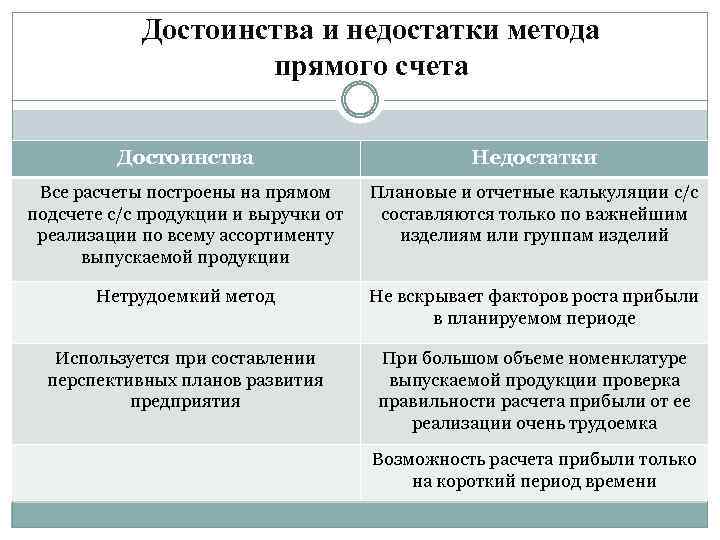 Достоинства и недостатки метода прямого счета

| Достоинства | Недостатки |
|---|---|
| Все расчеты построены на прямом подсчете с/с продукции и выручки от реализации по всему ассортименту выпускаемой продукции | Плановые и отчетные калькуляции с/с составляются только по важнейшим изделиям или группам изделий |
| Нетрудоемкий метод | Не вскрывает факторов роста прибыли в планируемом периоде |
| Используется при составлении перспективных планов развития предприятия | При большом объеме номенклатуре выпускаемой продукции проверка правильности расчета прибыли от ее реализации очень трудоемка |
| | Возможность расчета прибыли только на короткий период времени |